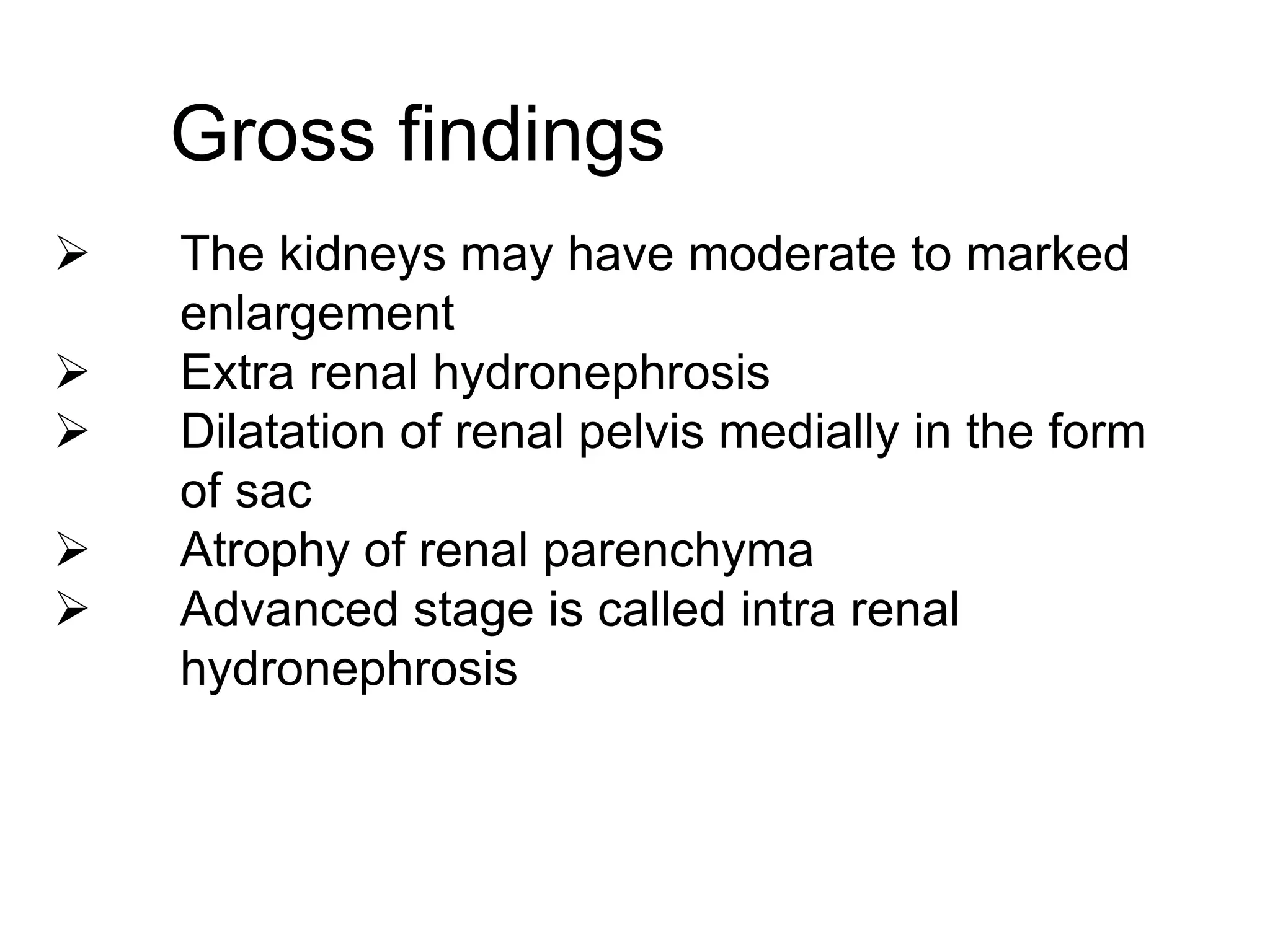 Gross findings

➢ The kidneys may have moderate to marked enlargement
➢ Extra renal hydronephrosis
➢ Dilatation of renal pelvis medially in the form of sac
➢ Atrophy of renal parenchyma
➢ Advanced stage is called intra renal hydronephrosis